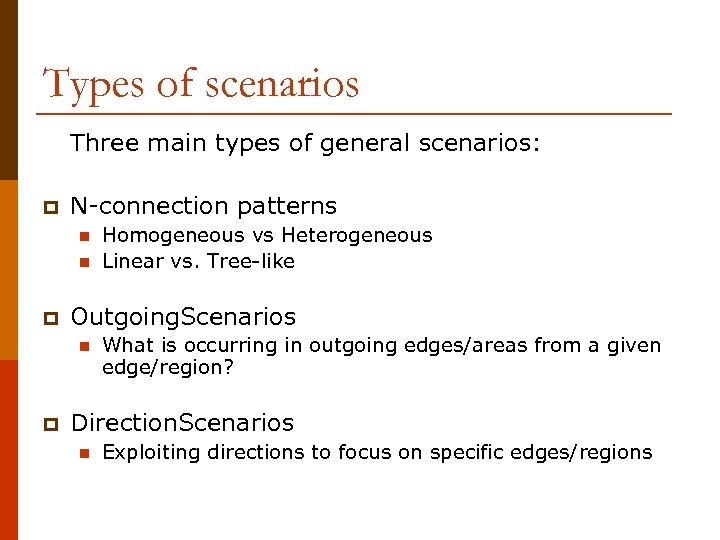 Types of scenarios

Three main types of general scenarios:

N-connection patterns

Homogeneous vs Heterogeneous

Linear vs. Tree-like

OutgoingScenarios

What is occurring in outgoing edges/areas from a given edge/region?

DirectionScenarios

Exploiting directions to focus on specific edges/regions